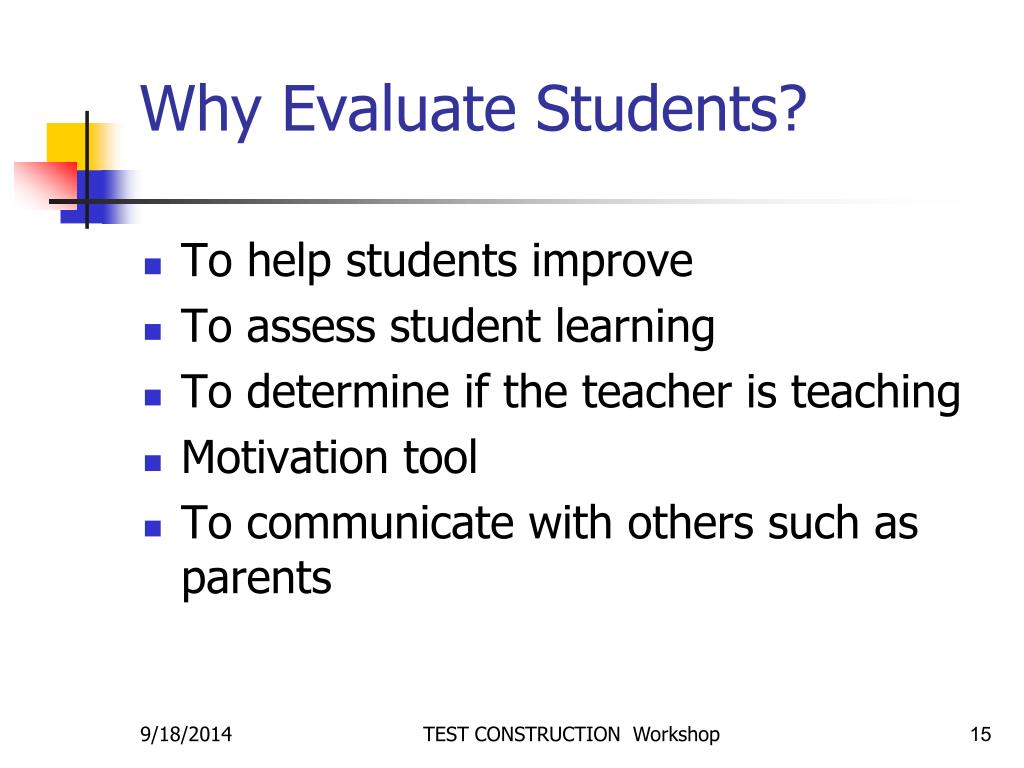 Why Evaluate Students?

- To help students improve
- To assess student learning
- To determine if the teacher is teaching
- Motivation tool
- To communicate with others such as parents

9/18/2014

TEST CONSTRUCTION Workshop

15